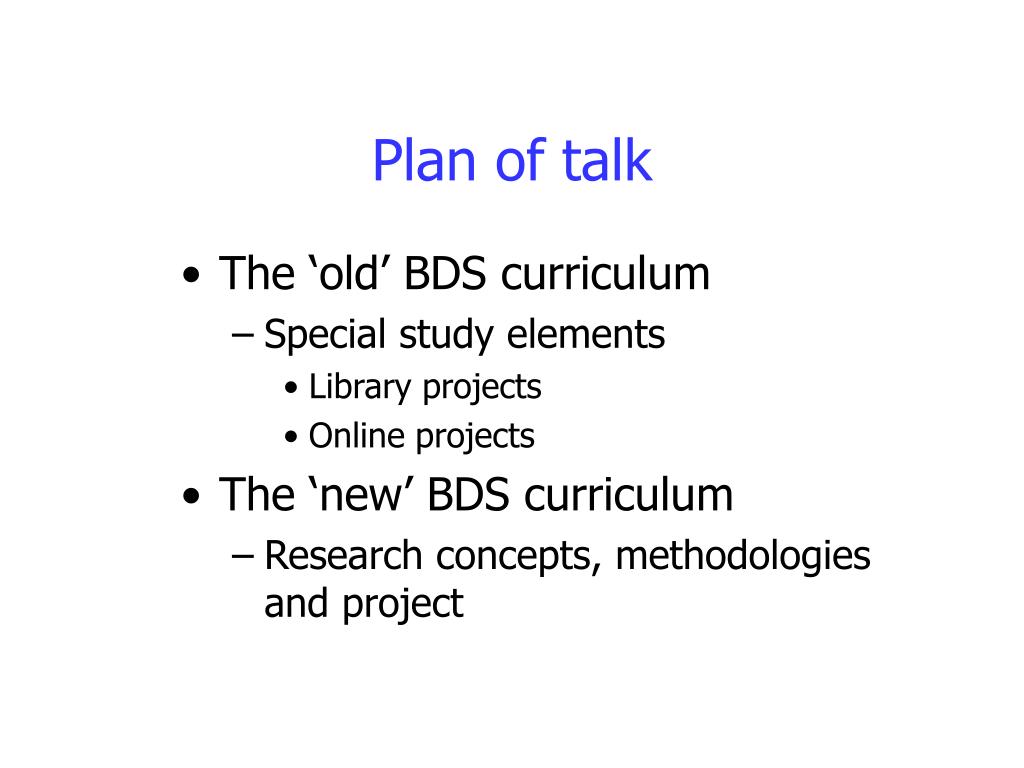 Plan of talk

• The ‘old’ BDS curriculum
– Special study elements
• Library projects
• Online projects
• The ‘new’ BDS curriculum
– Research concepts, methodologies and project